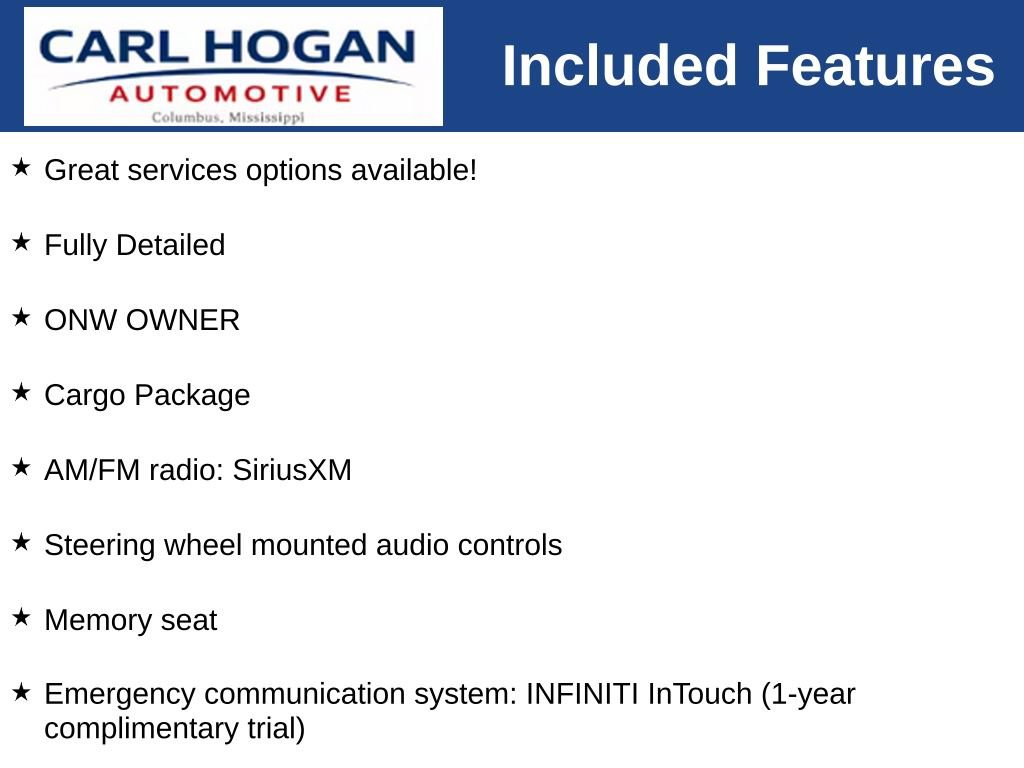 CARL HOGAN
AUTOMOTIVE
Columbus, Mississippi

Included Features

★ Great services options available!

★ Fully Detailed

★ ONW OWNER

★ Cargo Package

★ AM/FM radio: SiriusXM

★ Steering wheel mounted audio controls

★ Memory seat

★ Emergency communication system: INFINITI InTouch (1-year complimentary trial)